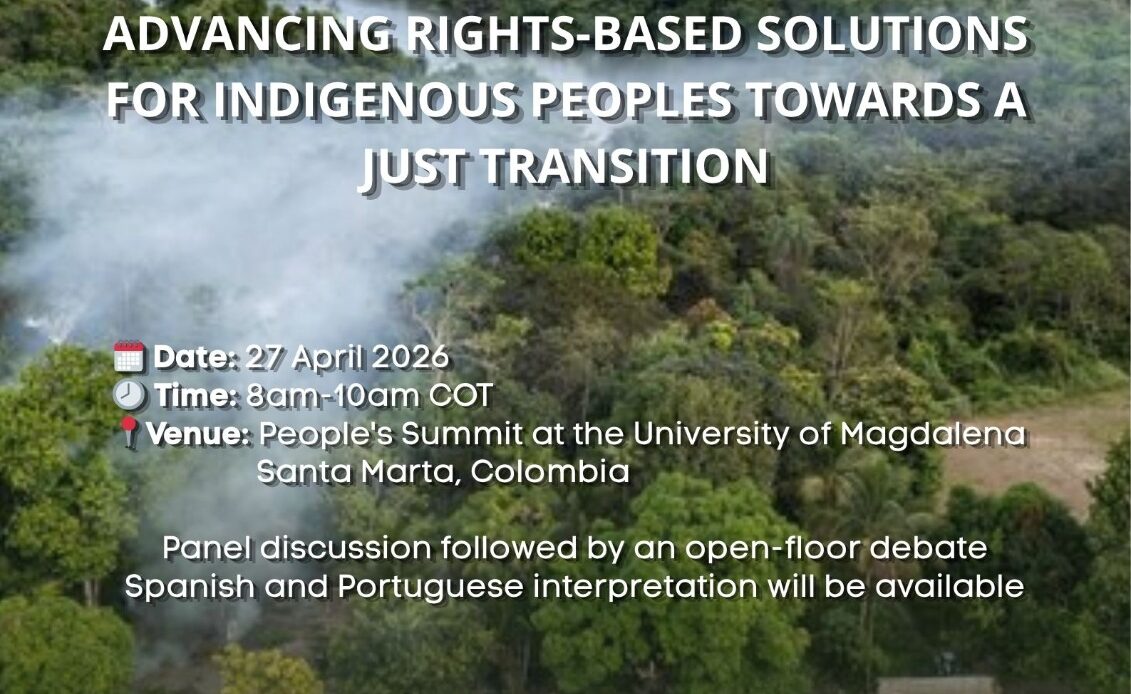 ADVANCING RIGHTS-BASED SOLUTIONS FOR INDIGENOUS PEOPLES TOWARDS A JUST TRANSITION

Date: 27 April 2026
Time: 8am-10am COT
Venue: People's Summit at the University of Magdalena Santa Marta, Colombia

Panel discussion followed by an open-floor debate
Spanish and Portuguese interpretation will be available